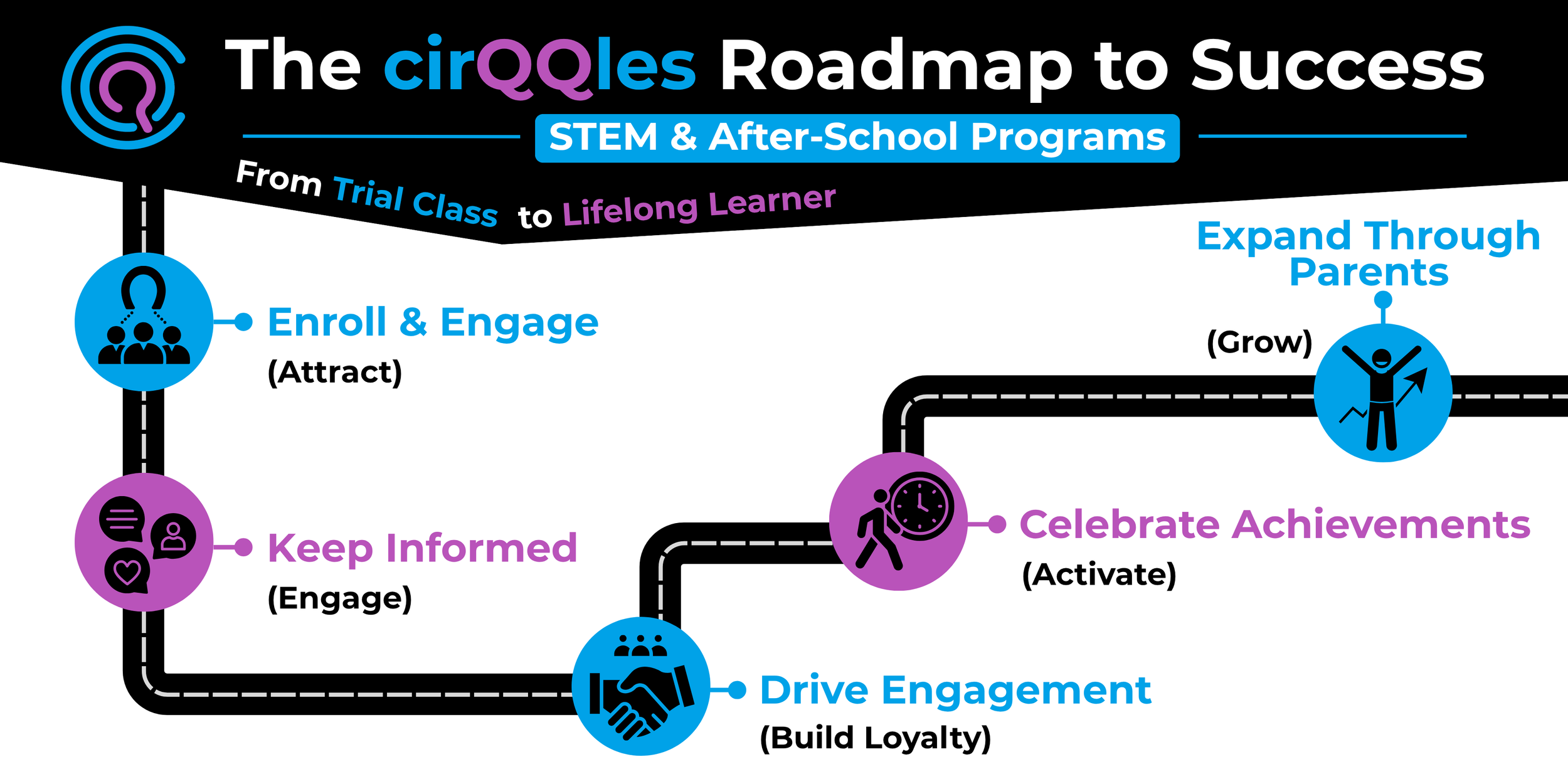 The cirQQles Roadmap to Success

STEM & After-School Programs

From Trial Class to Lifelong Learner

Enroll & Engage
(Attract)

Keep Informed
(Engage)

Drive Engagement
(Build Loyalty)

Celebrate Achievements
(Activate)

Expand Through Parents
(Grow)